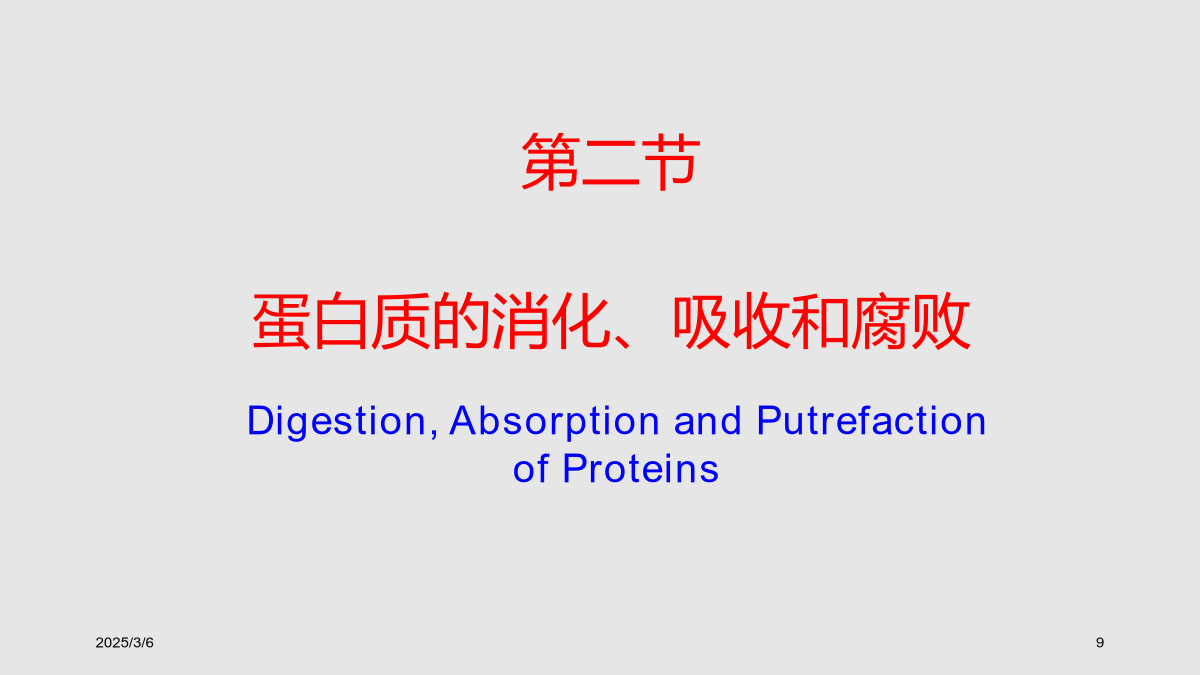 第二节

蛋白质的消化、吸收和腐败

Digestion, Absorption and Putrefaction of Proteins

2025/3/6

9